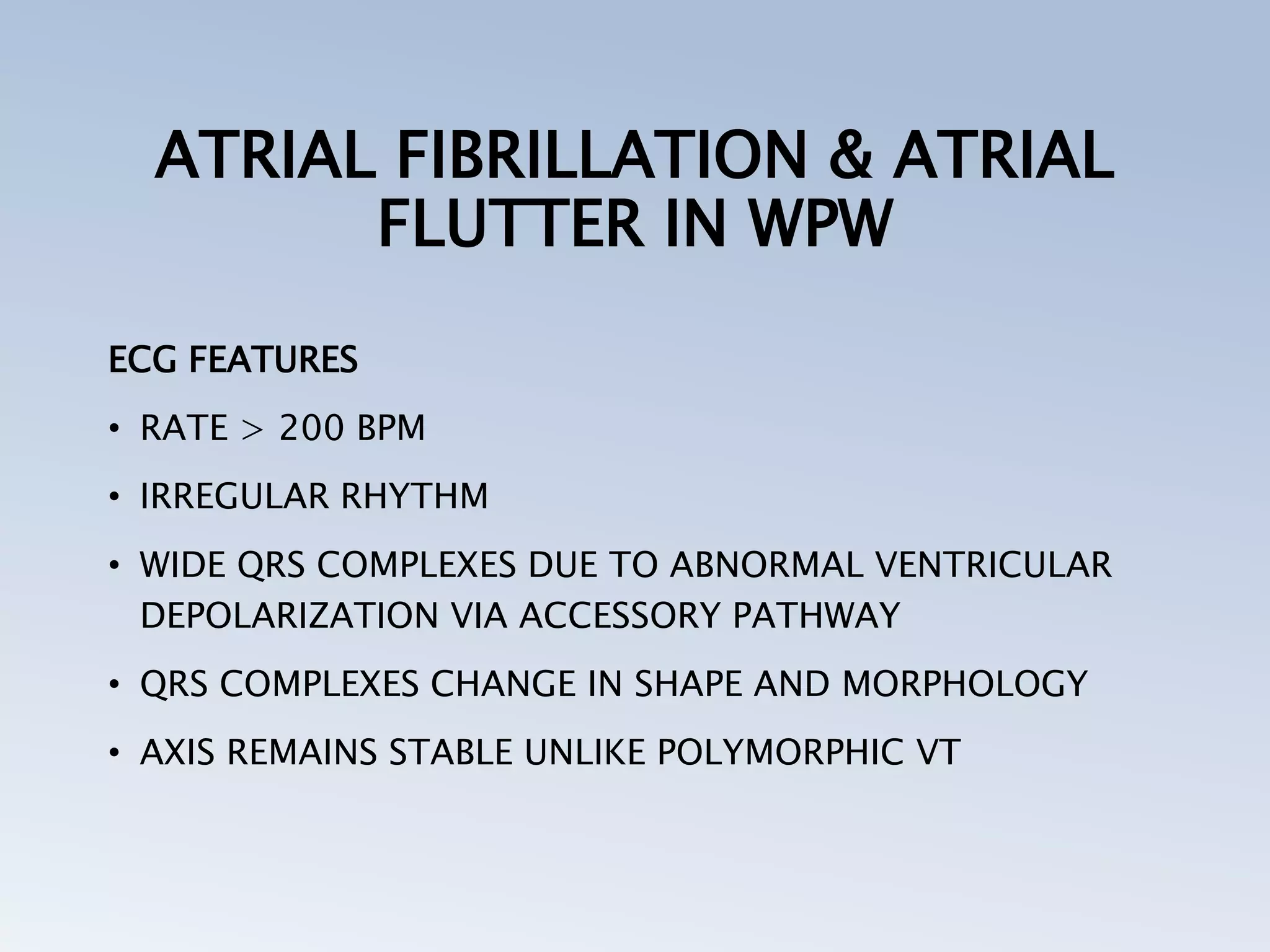 ATRIAL FIBRILLATION & ATRIAL FLUTTER IN WPW

ECG FEATURES

• RATE > 200 BPM

• IRREGULAR RHYTHM

• WIDE QRS COMPLEXES DUE TO ABNORMAL VENTRICULAR DEPOLARIZATION VIA ACCESSORY PATHWAY

• QRS COMPLEXES CHANGE IN SHAPE AND MORPHOLOGY

• AXIS REMAINS STABLE UNLIKE POLYMORPHIC VT